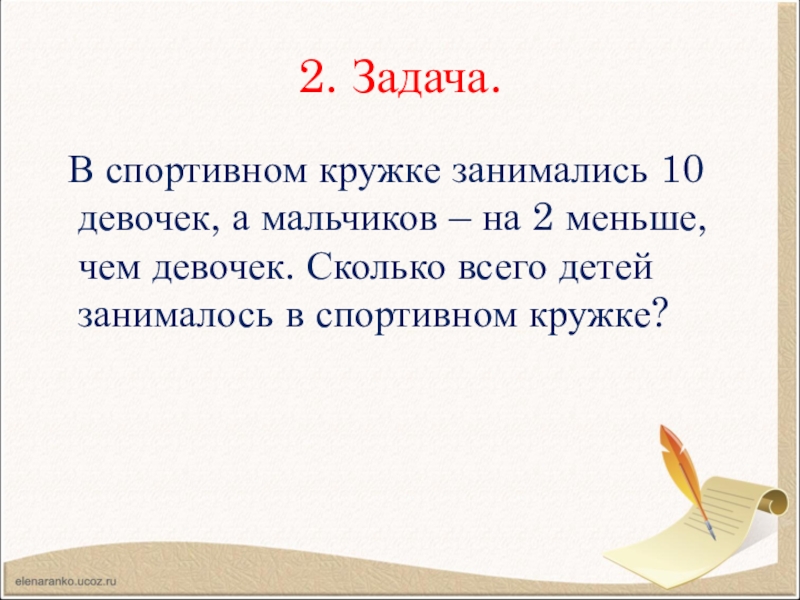 2. Задача.

В спортивном кружке занимались 10 девочек, а мальчиков – на 2 меньше, чем девочек. Сколько всего детей занималось в спортивном кружке?

elenaranko.ucoz.ru